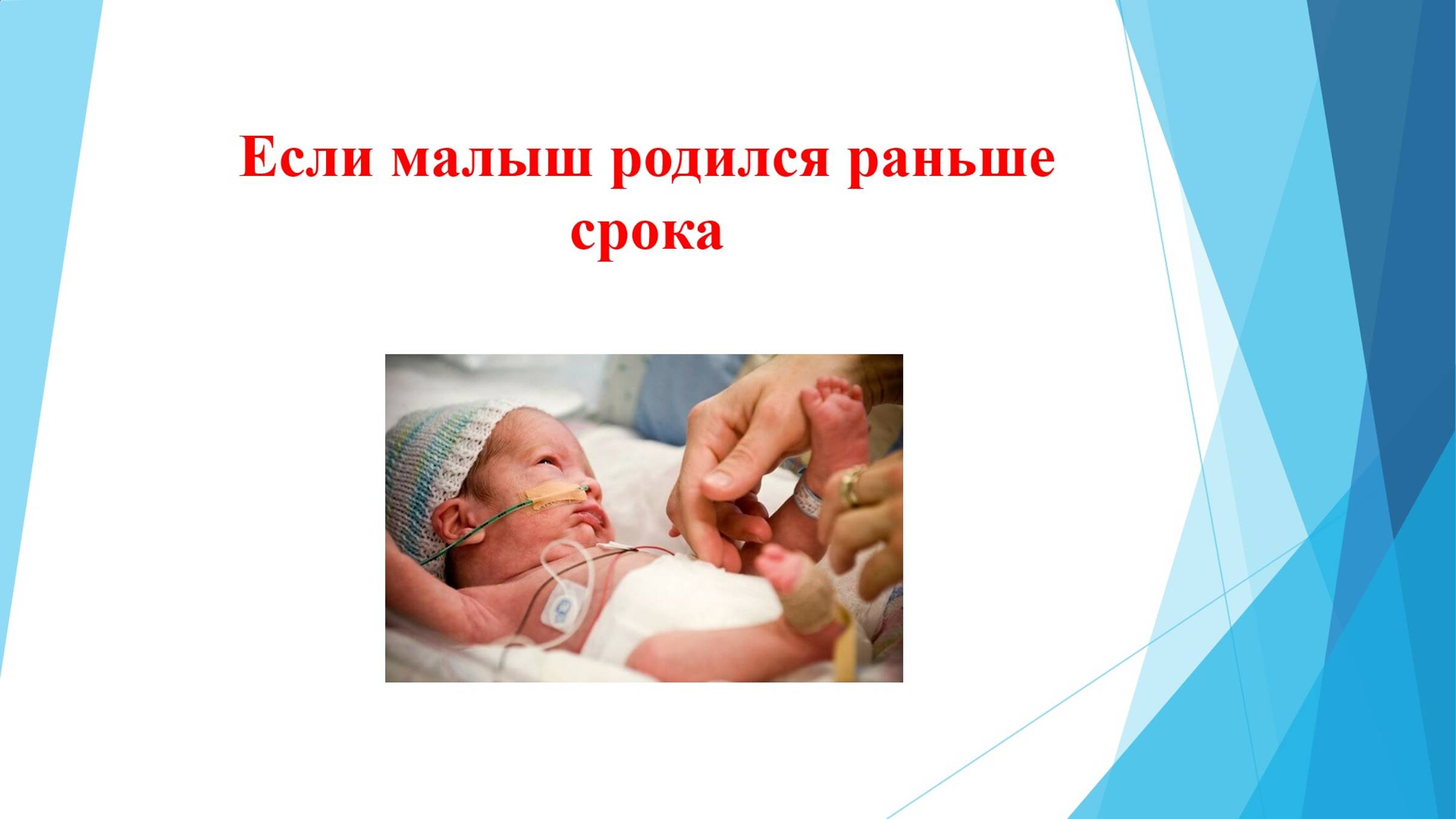 Если малыш родился раньше срока